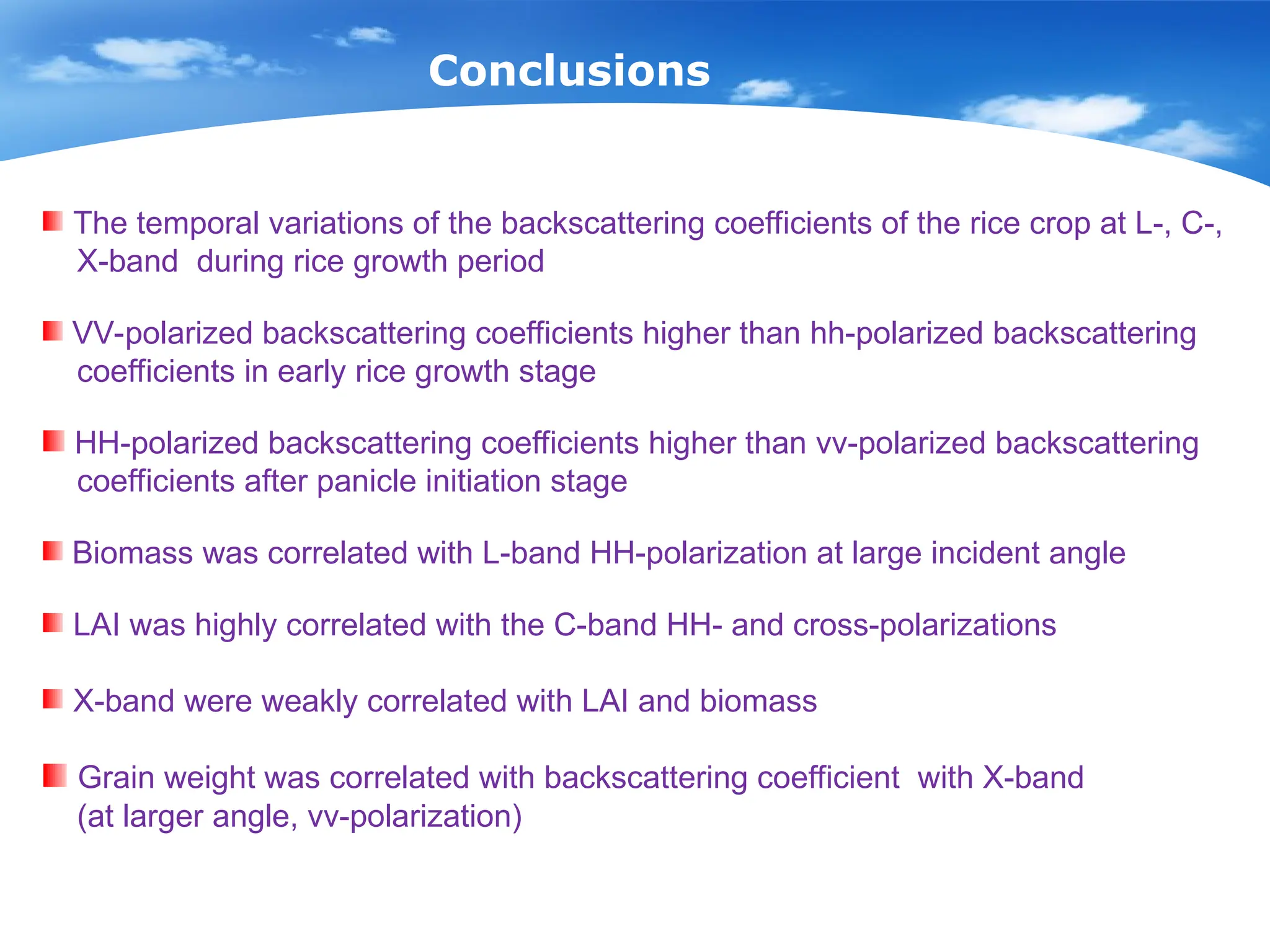 Conclusions

The temporal variations of the backscattering coefficients of the rice crop at L-, C-, X-band during rice growth period

VV-polarized backscattering coefficients higher than hh-polarized backscattering coefficients in early rice growth stage

HH-polarized backscattering coefficients higher than vv-polarized backscattering coefficients after panicle initiation stage

Biomass was correlated with L-band HH-polarization at large incident angle

LAI was highly correlated with the C-band HH- and cross-polarizations

X-band were weakly correlated with LAI and biomass

Grain weight was correlated with backscattering coefficient with X-band (at larger angle, vv-polarization)